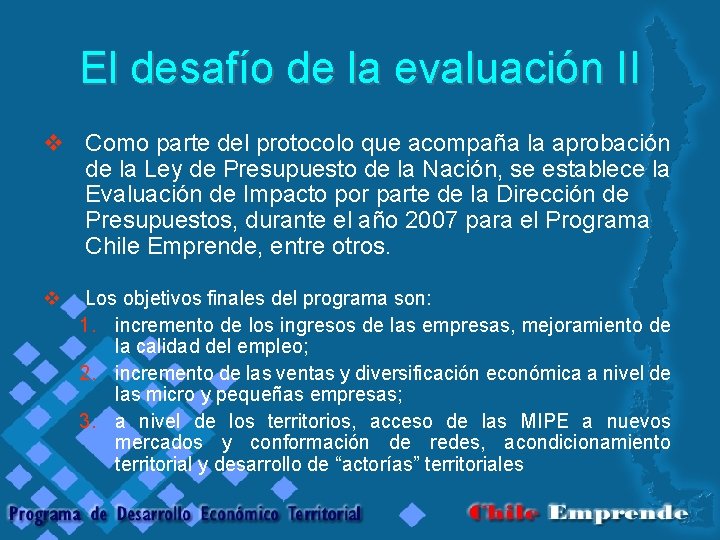 El desafío de la evaluación II

❖ Como parte del protocolo que acompaña la aprobación de la Ley de Presupuesto de la Nación, se establece la Evaluación de Impacto por parte de la Dirección de Presupuestos, durante el año 2007 para el Programa Chile Emprende, entre otros.

❖ Los objetivos finales del programa son:

1. incremento de los ingresos de las empresas, mejoramiento de la calidad del empleo;
2. incremento de las ventas y diversificación económica a nivel de las micro y pequeñas empresas;
3. a nivel de los territorios, acceso de las MIPE a nuevos mercados y conformación de redes, acondicionamiento territorial y desarrollo de “actorías” territoriales

Programa de Desarrollo Económico Territorial

Chile Emprende